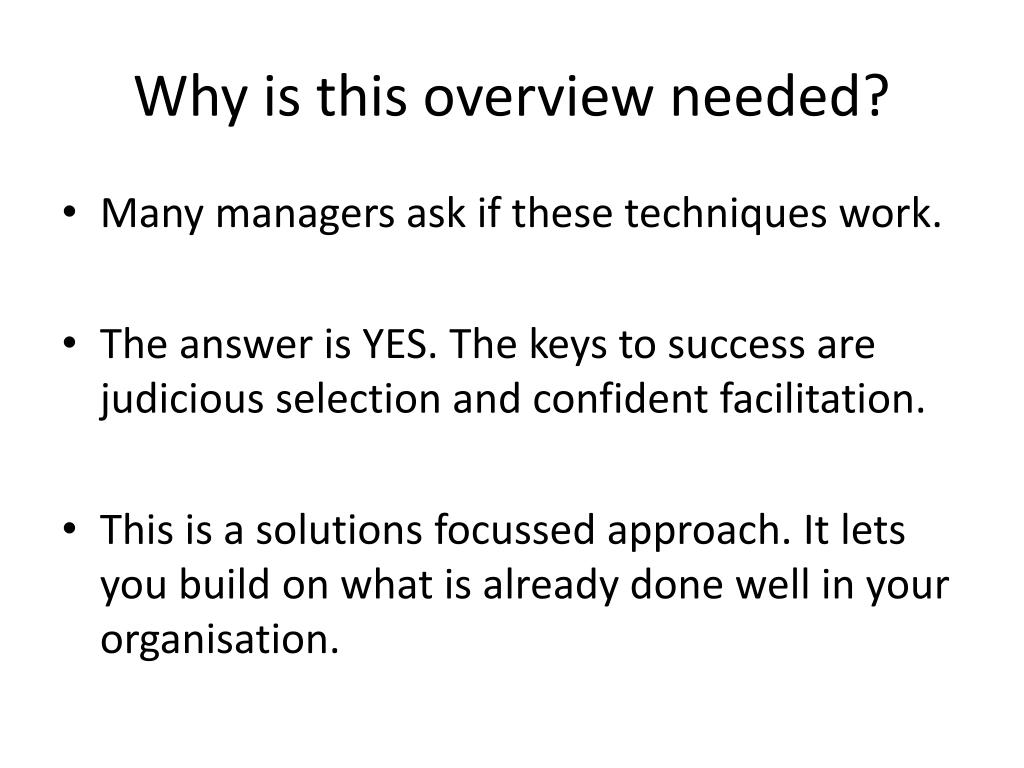 Why is this overview needed?

• Many managers ask if these techniques work.

• The answer is YES. The keys to success are judicious selection and confident facilitation.

• This is a solutions focussed approach. It lets you build on what is already done well in your organisation.